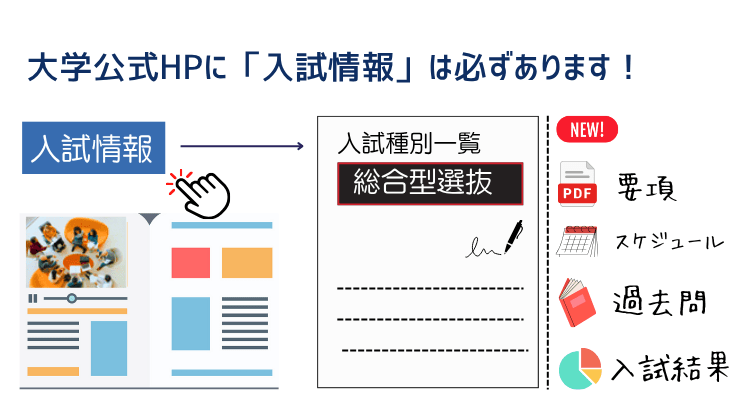 大学公式HPに「入試情報」は必ずあります！

入試情報

入試種別一覧

総合型選抜

NEW!

PDF

要項

スケジュール

過去問

入試結果